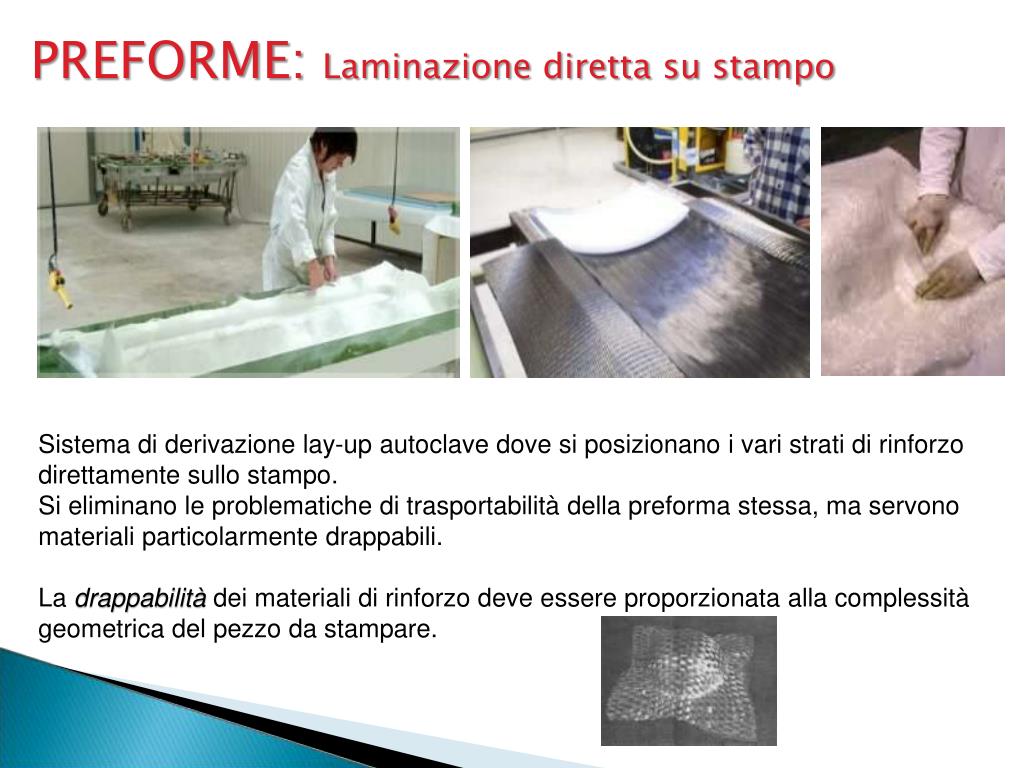 PREFORME: Laminazione diretta su stampo

Sistema di derivazione lay-up autoclave dove si posizionano i vari strati di rinforzo direttamente sullo stampo.
Si eliminano le problematiche di trasportabilità della preforma stessa, ma servono materiali particolarmente drappabili.

La drappabilità dei materiali di rinforzo deve essere proporzionata alla complessità geometrica del pezzo da stampare.